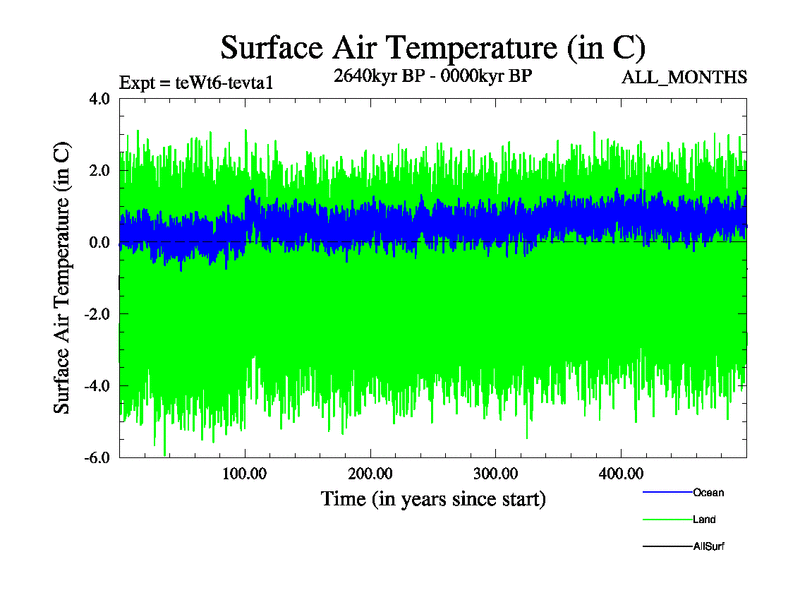 Surface Air Temperature (in C)

Expt = teWt6-tevta1

2640kyr BP - 0000kyr BP

ALL_MONTHS

Surface Air Temperature (in C)

4.0
2.0
0.0
-2.0
-4.0
-6.0

100.00
200.00
300.00
400.00

Time (in years since start)

Ocean
Land
AllSurf